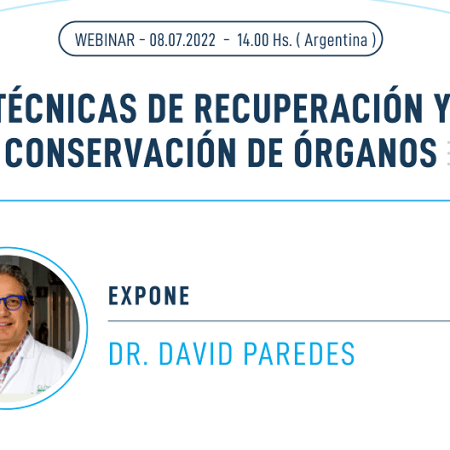 WEBINAR - 08.07.2022 - 14.00 Hs. ( Argentina )

TÉCNICAS DE RECUPERACIÓN Y CONSERVACIÓN DE ÓRGANOS

EXPONE

DR. DAVID PAREDES